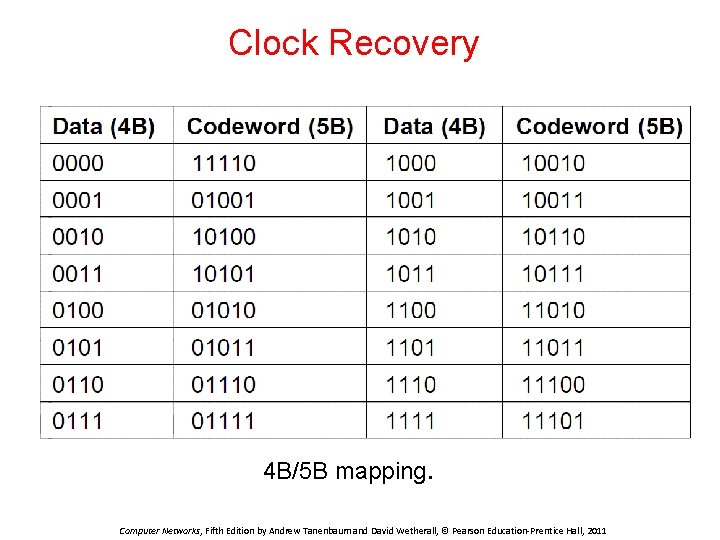 Clock Recovery

| Data (4B) | Codeword (5B) | Data (4B) | Codeword (5B) |
|---|---|---|---|
| 0000 | 11110 | 1000 | 10010 |
| 0001 | 01001 | 1001 | 10011 |
| 0010 | 10100 | 1010 | 10110 |
| 0011 | 10101 | 1011 | 10111 |
| 0100 | 01010 | 1100 | 11010 |
| 0101 | 01011 | 1101 | 11011 |
| 0110 | 01110 | 1110 | 11100 |
| 0111 | 01111 | 1111 | 11101 |

4B/5B mapping.

Computer Networks, Fifth Edition by Andrew Tanenbaum and David Wetherall, © Pearson Education-Prentice Hall, 2011